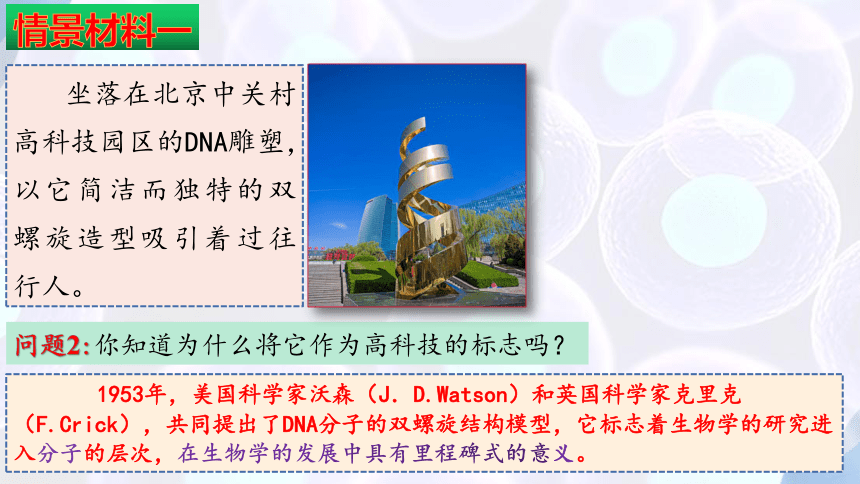 情景材料一

坐落在北京中关村高科技园区的DNA雕塑，以它简洁而独特的双螺旋造型吸引着过往行人。

问题2:你知道为什么将它作为高科技的标志吗？

1953年，美国科学家沃森（J. D.Watson）和英国科学家克里克（F.Crick），共同提出了DNA分子的双螺旋结构模型，它标志着生物学的研究进入分子的层次，在生物学的发展中具有里程碑式的意义。